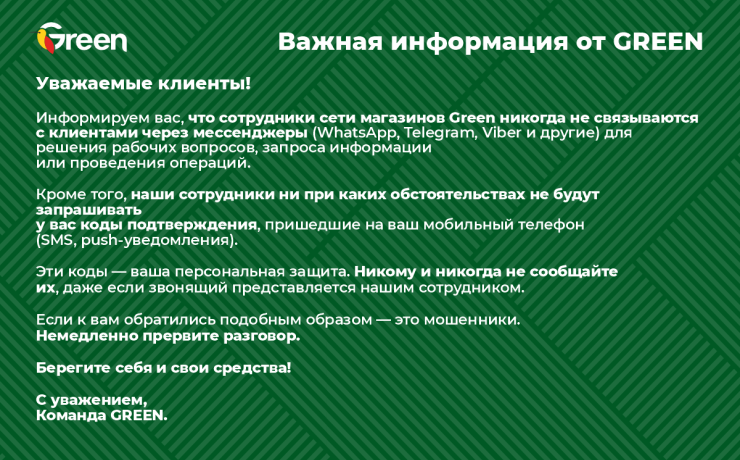 Green

Важная информация от GREEN

Уважаемые клиенты!

Информируем вас, что сотрудники сети магазинов Green никогда не связываются с клиентами через мессенджеры (WhatsApp, Telegram, Viber и другие) для решения рабочих вопросов, запроса информации или проведения операций.

Кроме того, наши сотрудники ни при каких обстоятельствах не будут запрашивать у вас коды подтверждения, пришедшие на ваш мобильный телефон (SMS, push-уведомления).

Эти коды — ваша персональная защита. Никому и никогда не сообщайте их, даже если звонящий представляется нашим сотрудником.

Если к вам обратились подобным образом — это мошенники. Немедленно прервите разговор.

Берегите себя и свои средства!

С уважением,
Команда GREEN.